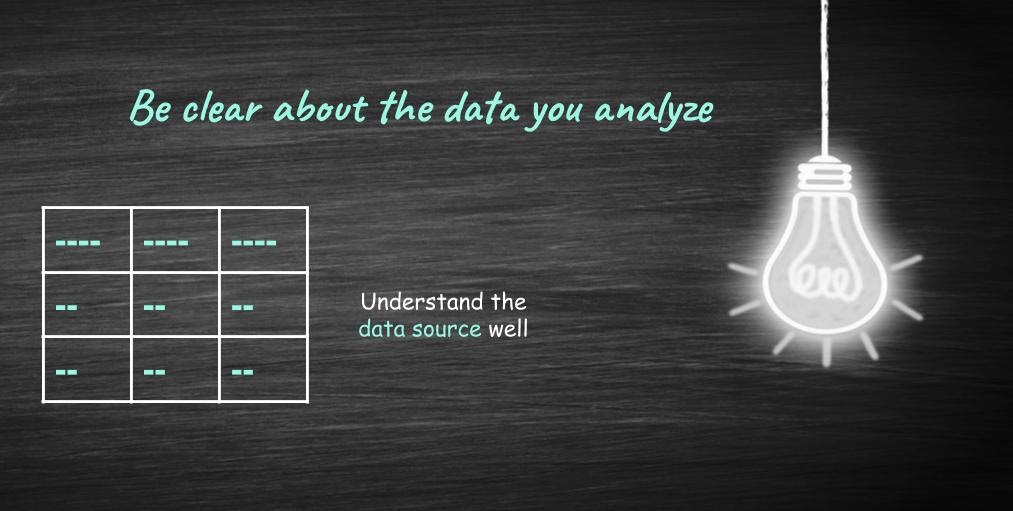 Be clear about the data you analyze

| ---- | ---- | ---- |
|---|---|---|
| -- | -- | -- |
| -- | -- | -- |

Understand the data source well